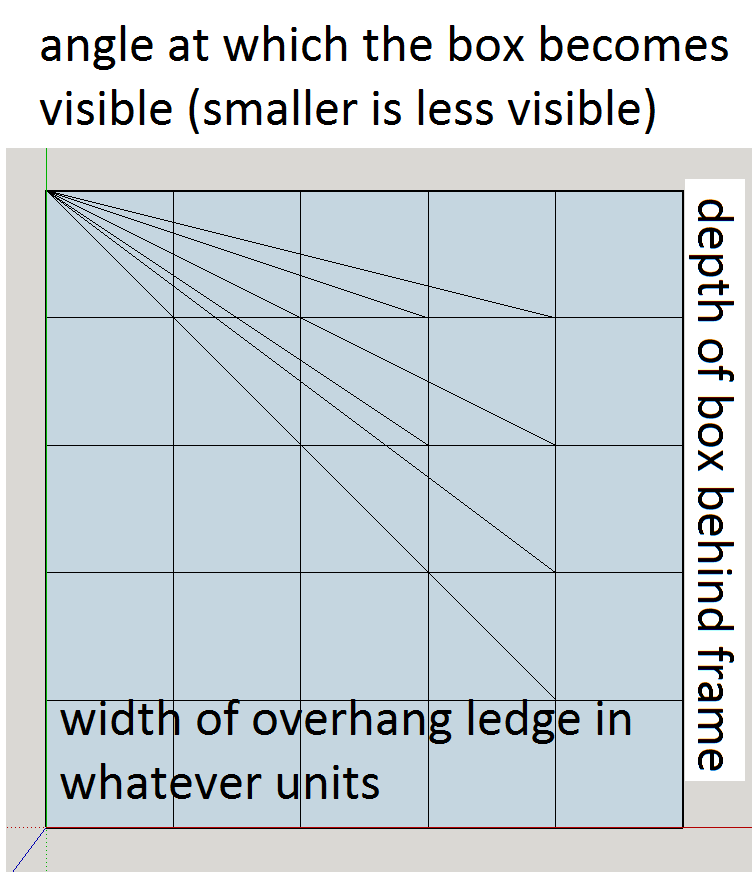 angle at which the box becomes visible (smaller is less visible)

depth of box behind frame

width of overhang ledge in whatever units